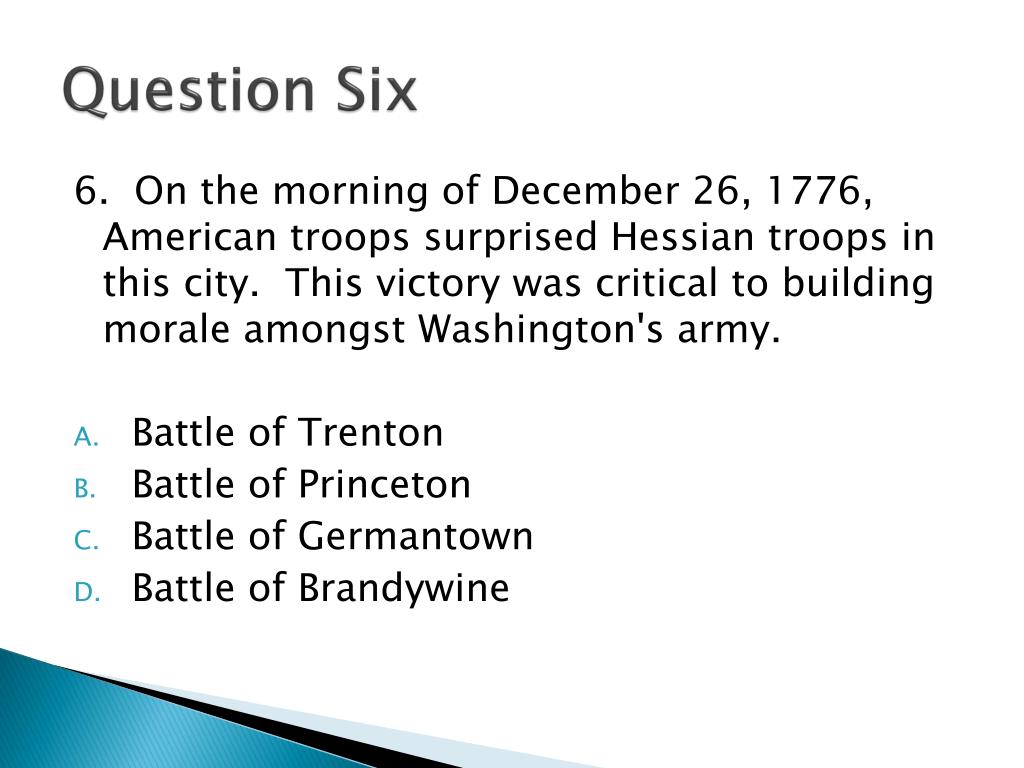 Question Six

6. On the morning of December 26, 1776, American troops surprised Hessian troops in this city. This victory was critical to building morale amongst Washington's army.

A. Battle of Trenton
B. Battle of Princeton
C. Battle of Germantown
D. Battle of Brandywine